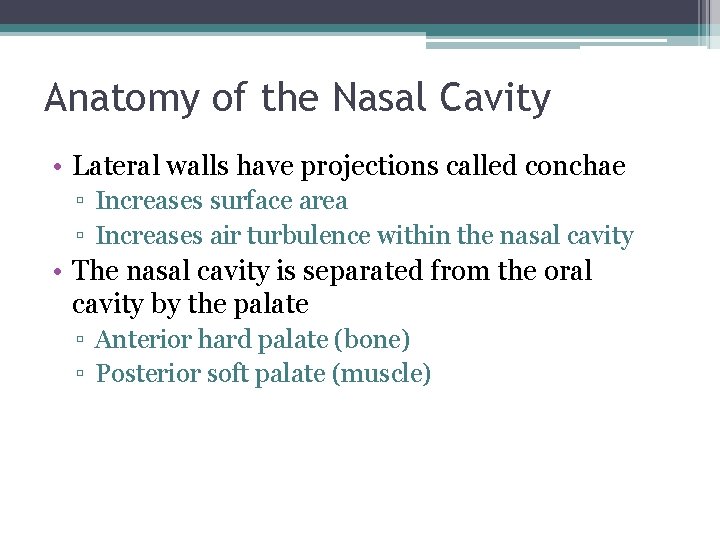 Anatomy of the Nasal Cavity

• Lateral walls have projections called conchae
▫ Increases surface area
▫ Increases air turbulence within the nasal cavity
• The nasal cavity is separated from the oral cavity by the palate
▫ Anterior hard palate (bone)
▫ Posterior soft palate (muscle)